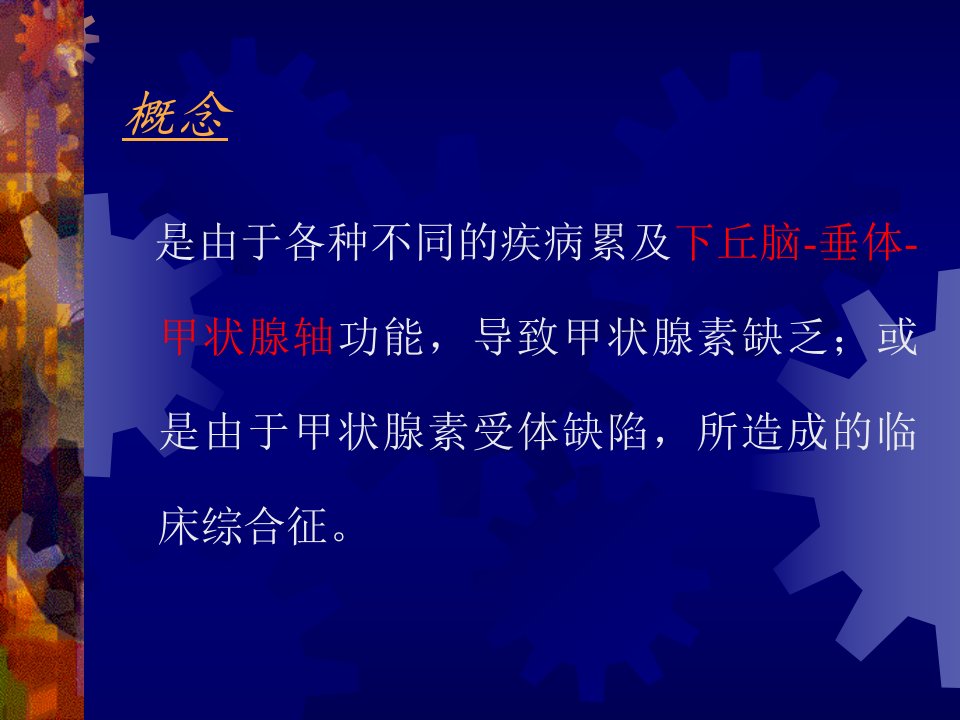 概念

是由于各种不同的疾病累及下丘脑-垂体-甲状腺轴功能，导致甲状腺素缺乏；或是由于甲状腺素受体缺陷，所造成的临床综合征。